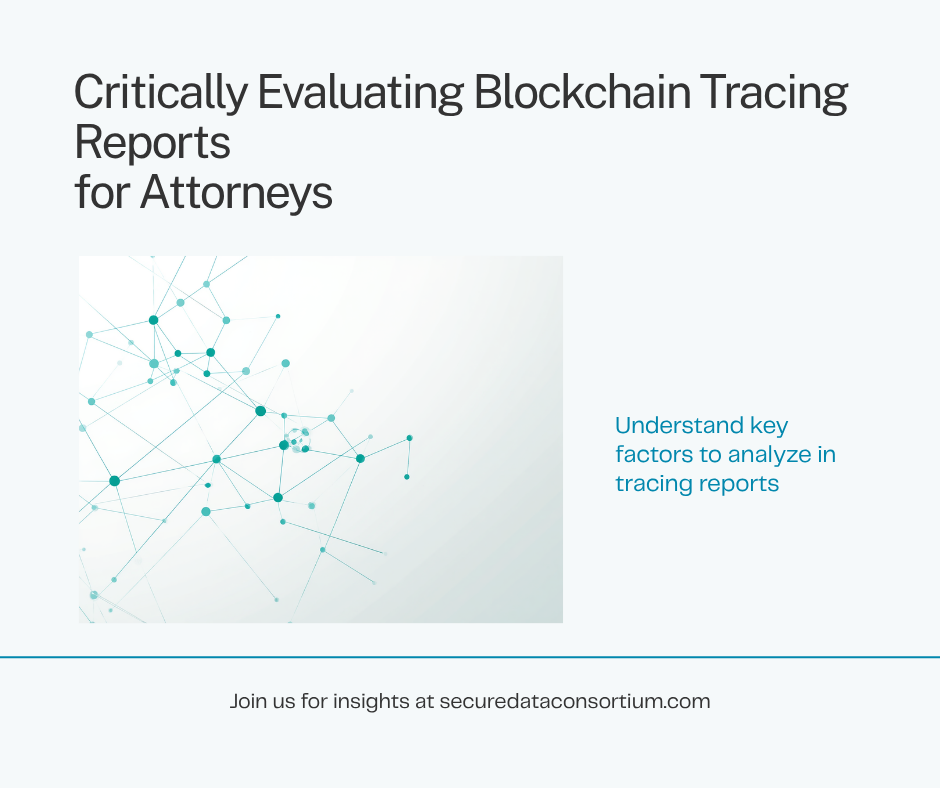 Critically Evaluating Blockchain Tracing Reports
for Attorneys

Understand key factors to analyze in tracing reports

Join us for insights at securedataconsortium.com